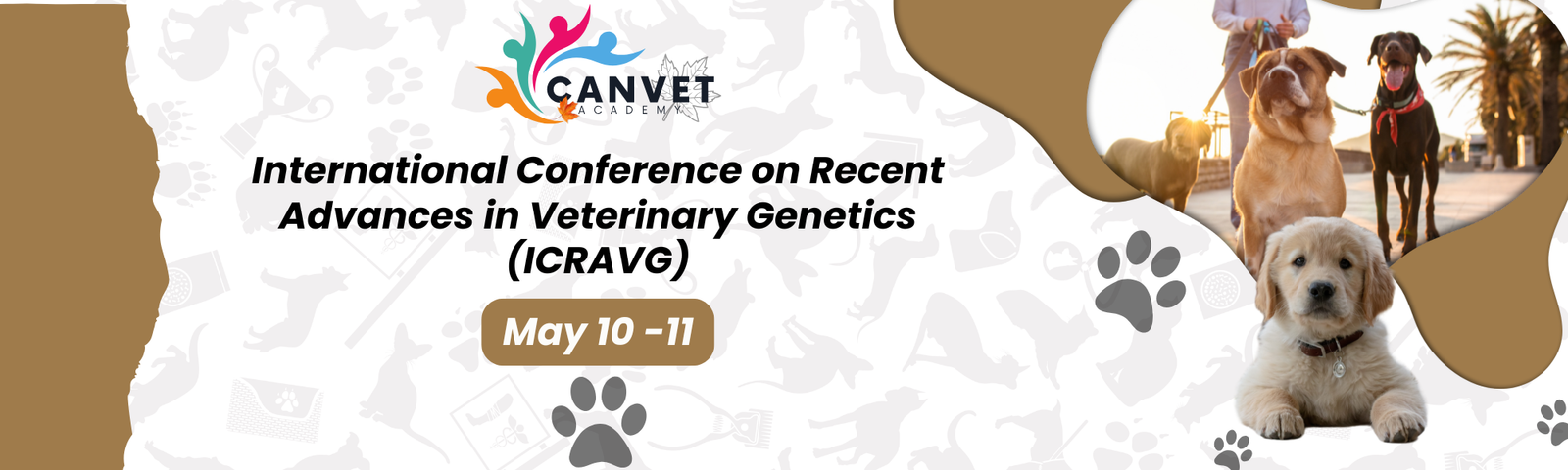 CANVET
ACADEMY

International Conference on Recent Advances in Veterinary Genetics (ICRAVG)

May 10 -11